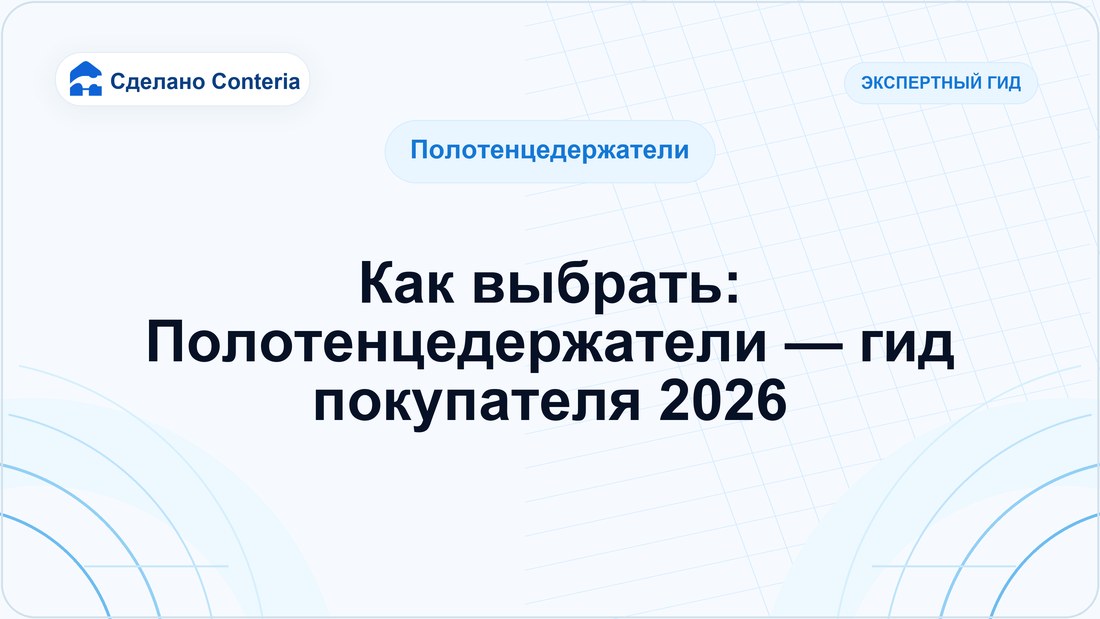 Сделано Conteria

ЭКСПЕРТНЫЙ ГИД

Полотенцедержатели

Как выбрать: Полотенцедержатели — гид покупателя 2026